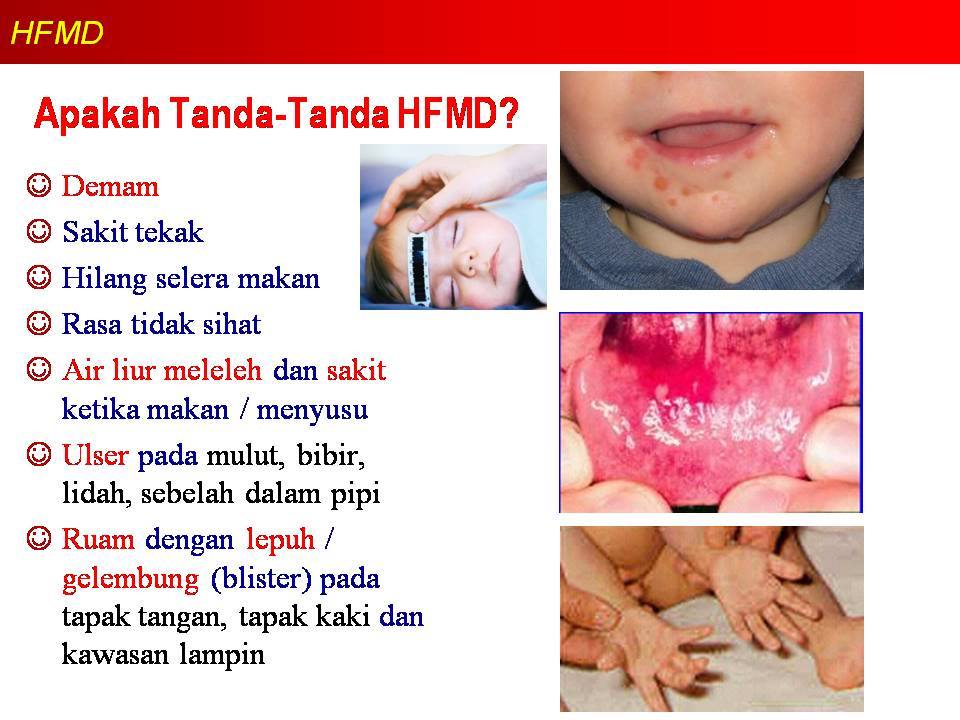 HFMD

Apakah Tanda-Tanda HFMD?

☺ Demam
☺ Sakit tekak
☺ Hilang selera makan
☺ Rasa tidak sihat
☺ Air liur meleleh dan sakit ketika makan / menyusu
☺ Ulser pada mulut, bibir, lidah, sebelah dalam pipi
☺ Ruam dengan lepuh / gelembung (blister) pada tapak tangan, tapak kaki dan kawasan lampin